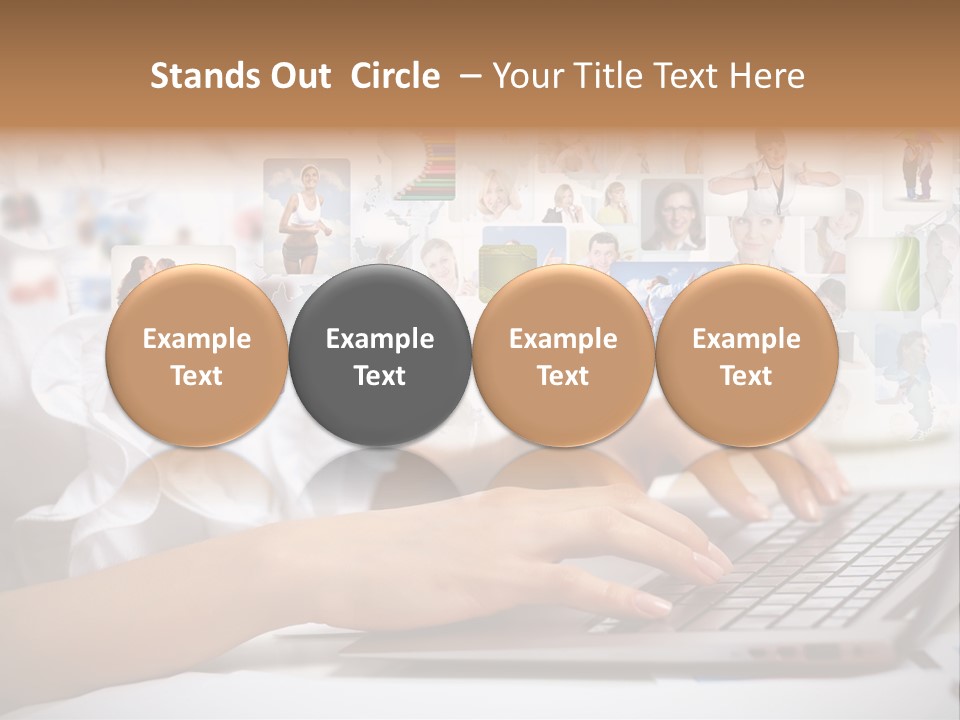 Stands Out Circle – Your Title Text Here

Example Text

Example Text

Example Text

Example Text